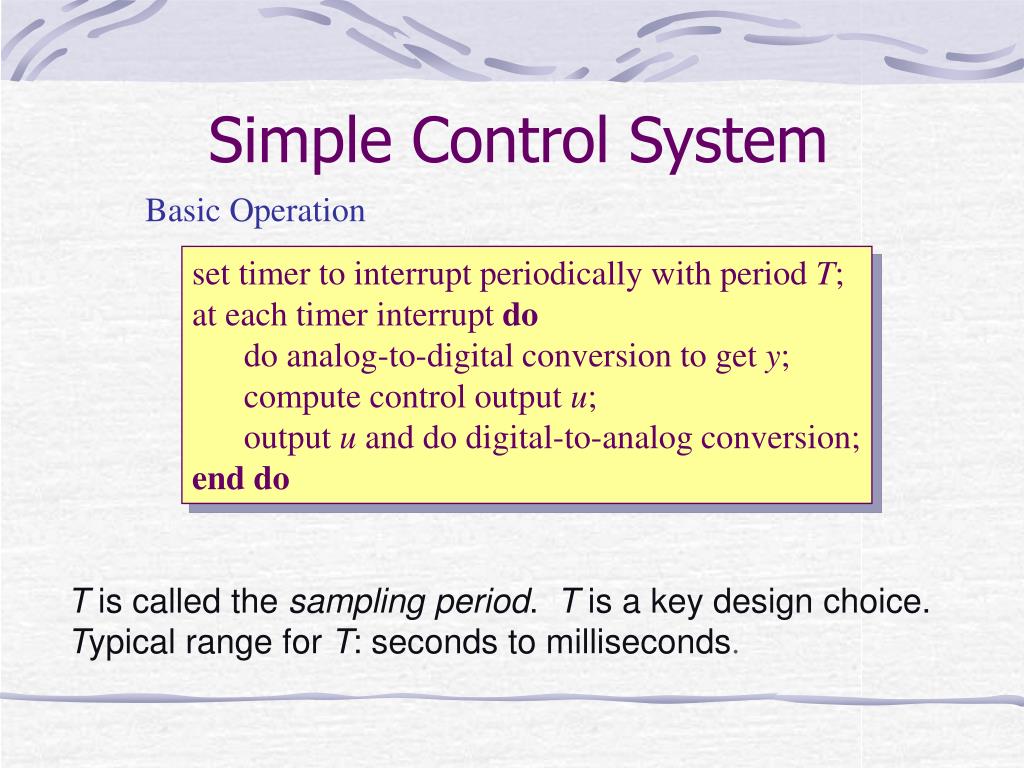 Simple Control System

Basic Operation

set timer to interrupt periodically with period T;
at each timer interrupt do
do analog-to-digital conversion to get y;
compute control output u;
output u and do digital-to-analog conversion;
end do

T is called the sampling period. T is a key design choice. Typical range for T: seconds to milliseconds.